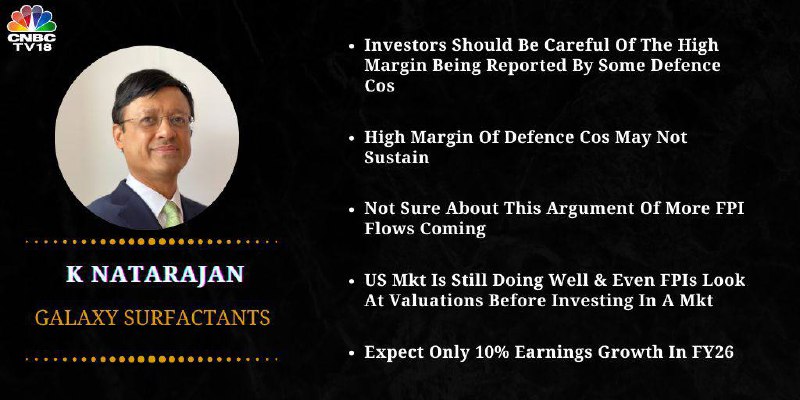 CNBC TV18

K NATARAJAN
GALAXY SURFACTANTS

• Investors Should Be Careful Of The High Margin Being Reported By Some Defence Cos

• High Margin Of Defence Cos May Not Sustain

• Not Sure About This Argument Of More FPI Flows Coming

• US Mkt Is Still Doing Well & Even FPIs Look At Valuations Before Investing In A Mkt

• Expect Only 10% Earnings Growth In FY26